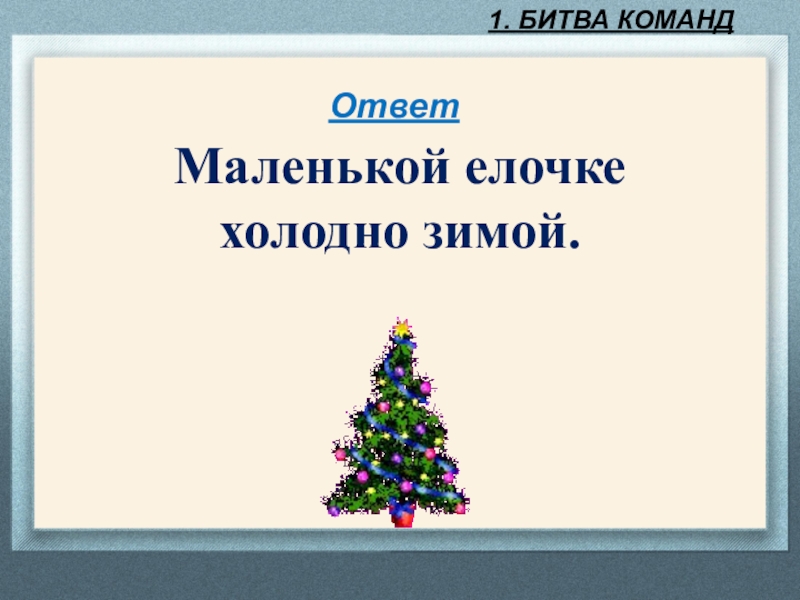 1. БИТВА КОМАНД

Ответ

Маленькой елочке холодно зимой.